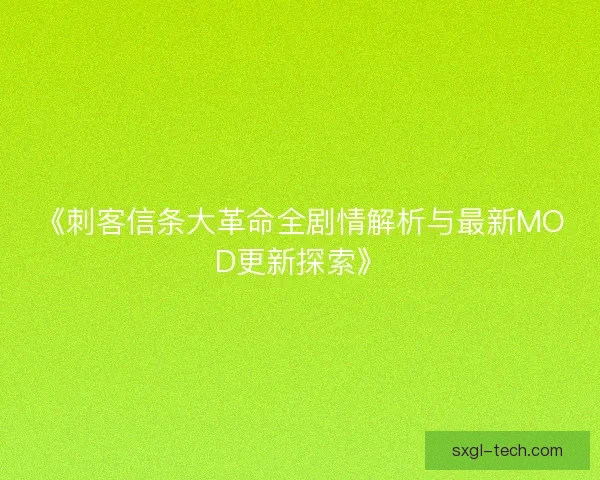 《刺客信条大革命全剧情解析与最新MOD更新探索》

sxgl-tech.com